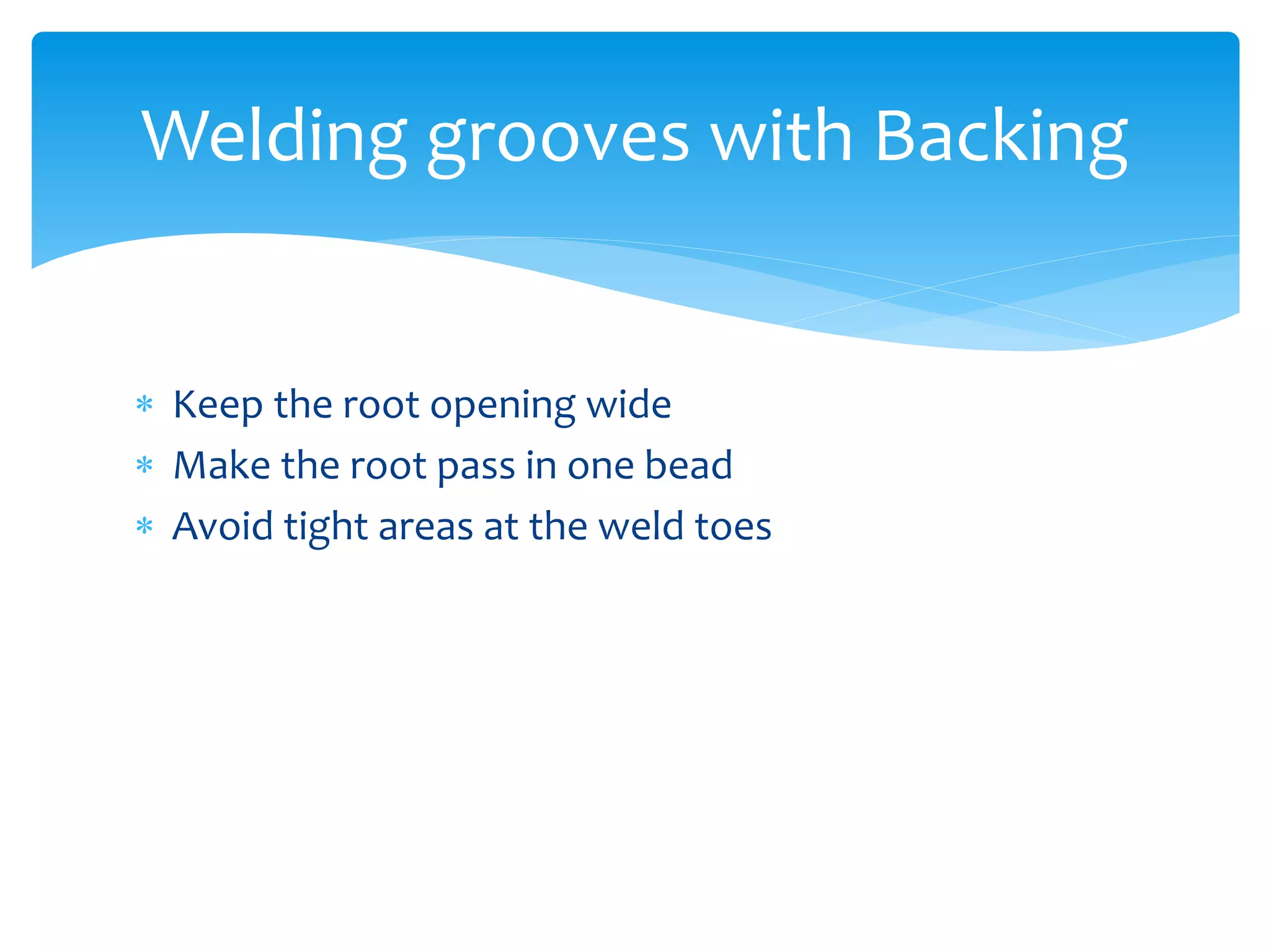 Welding grooves with Backing

* Keep the root opening wide
* Make the root pass in one bead
* Avoid tight areas at the weld toes